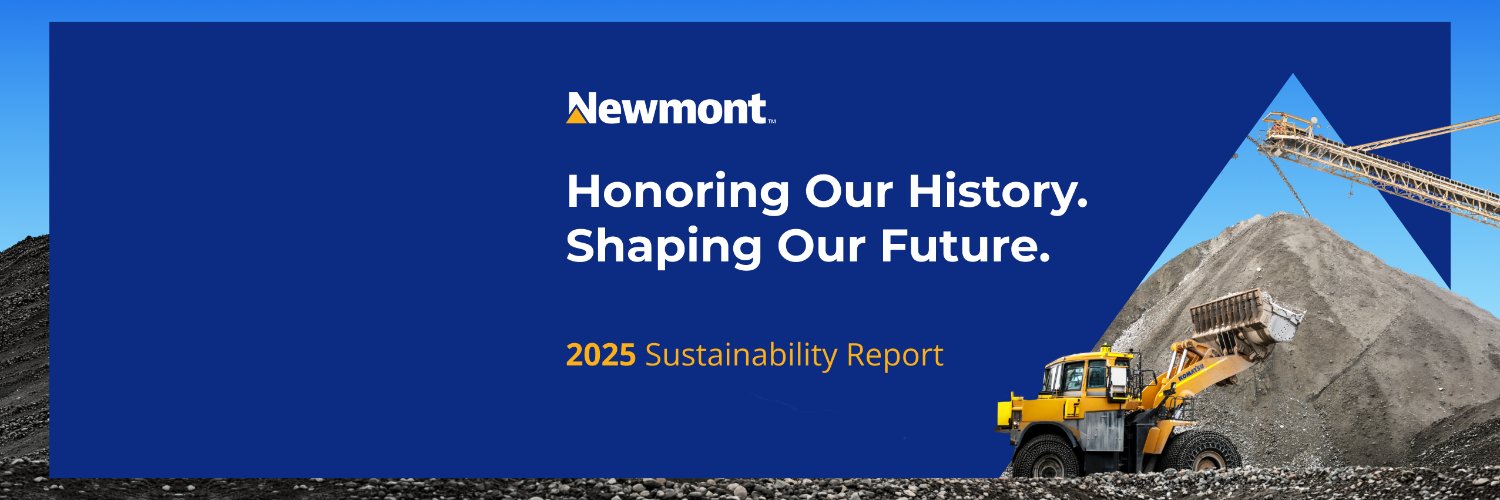 Newmont™

Honoring Our History.
Shaping Our Future.

2025 Sustainability Report

KOMATSU